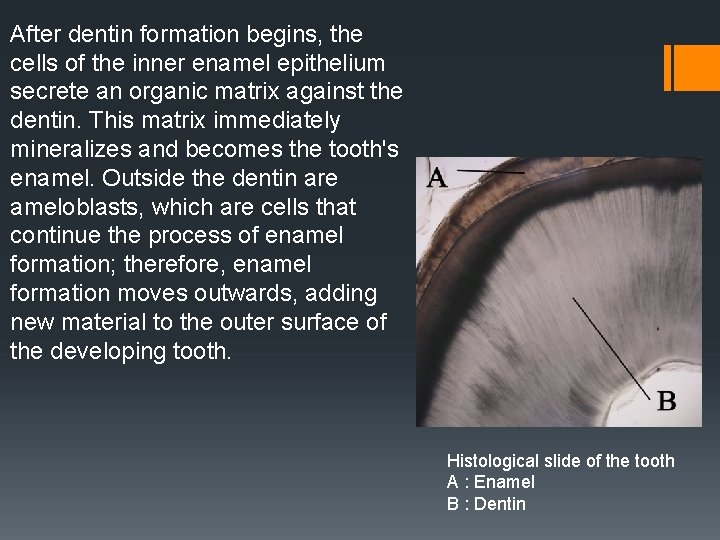 After dentin formation begins, the cells of the inner enamel epithelium secrete an organic matrix against the dentin. This matrix immediately mineralizes and becomes the tooth's enamel. Outside the dentin are ameloblasts, which are cells that continue the process of enamel formation; therefore, enamel formation moves outwards, adding new material to the outer surface of the developing tooth.

A

B

Histological slide of the tooth
A : Enamel
B : Dentin